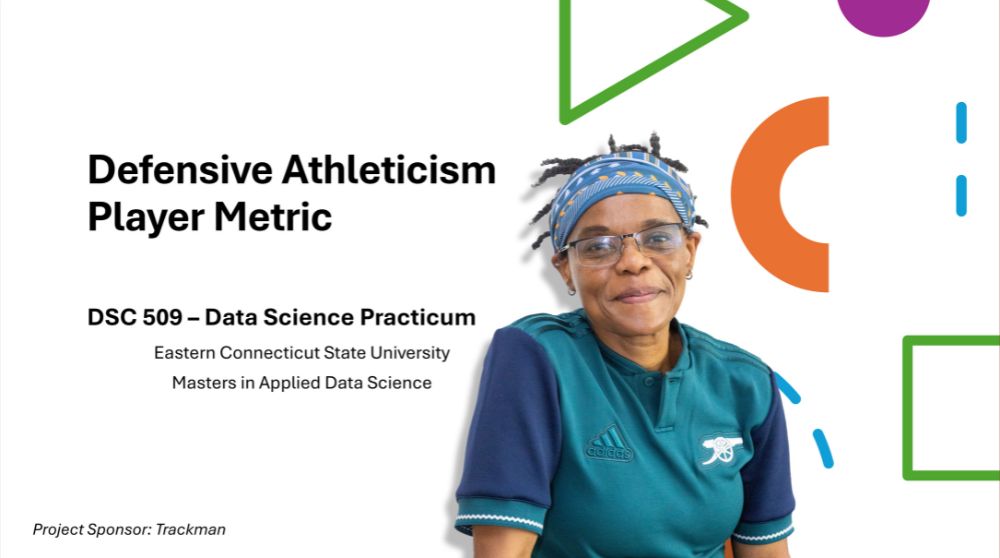 Defensive Athleticism Player Metric

DSC 509 – Data Science Practicum

Eastern Connecticut State University

Masters in Applied Data Science

adidas

Project Sponsor: Trackman